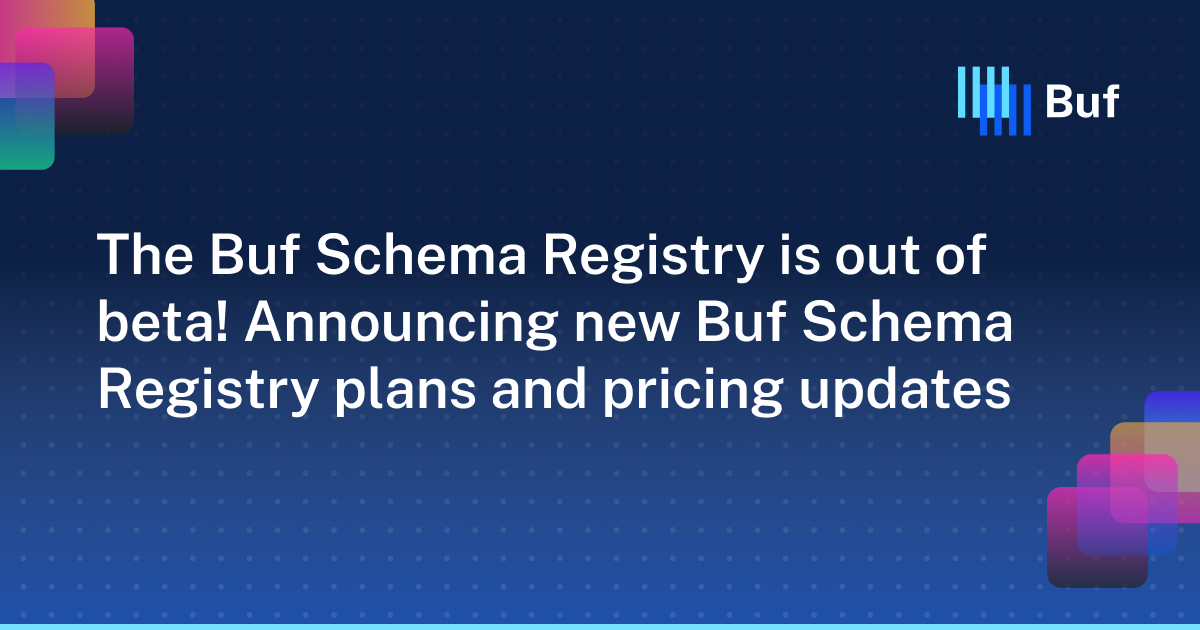 Buf

The Buf Schema Registry is out of beta! Announcing new Buf Schema Registry plans and pricing updates